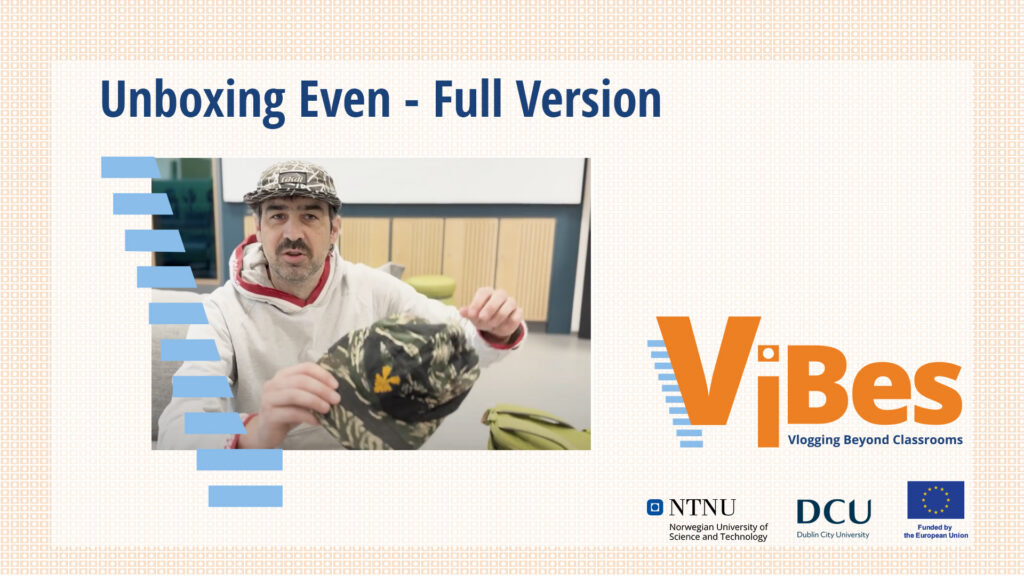 Unboxing Even - Full Version

ViBes
Vlogging Beyond Classrooms

NTNU
Norwegian University of Science and Technology

DCU
Dublin City University

Funded by the European Union